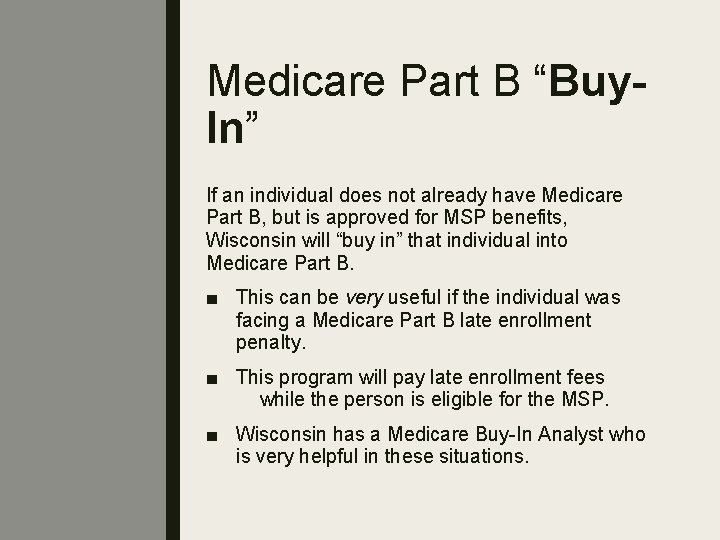 Medicare Part B “Buy-In”

If an individual does not already have Medicare Part B, but is approved for MSP benefits, Wisconsin will “buy in” that individual into Medicare Part B.

■ This can be very useful if the individual was facing a Medicare Part B late enrollment penalty.

■ This program will pay late enrollment fees while the person is eligible for the MSP.

■ Wisconsin has a Medicare Buy-In Analyst who is very helpful in these situations.